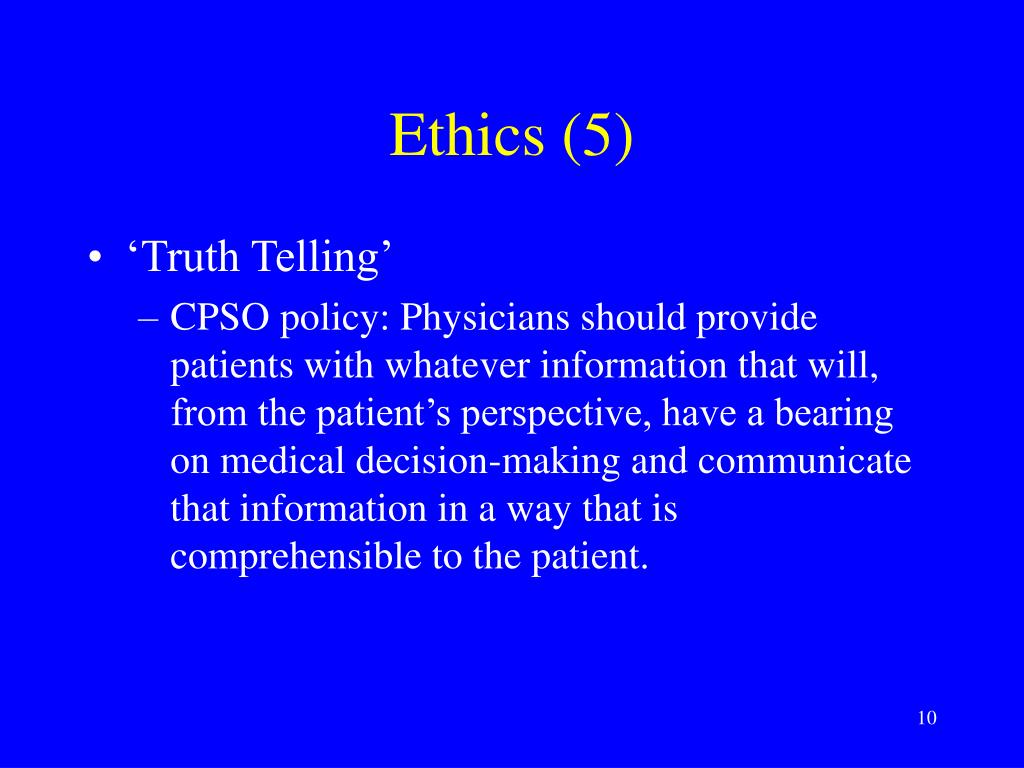 Ethics (5)

• ‘Truth Telling’

– CPSO policy: Physicians should provide patients with whatever information that will, from the patient’s perspective, have a bearing on medical decision-making and communicate that information in a way that is comprehensible to the patient.

10